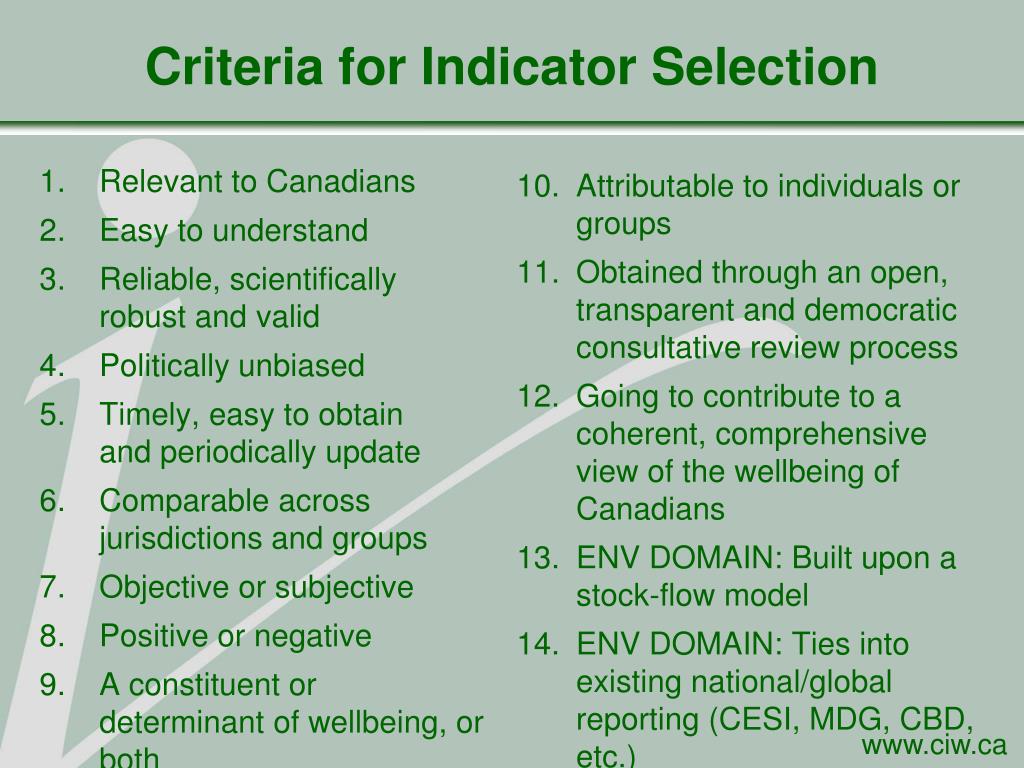 Criteria for Indicator Selection

1. Relevant to Canadians
2. Easy to understand
3. Reliable, scientifically robust and valid
4. Politically unbiased
5. Timely, easy to obtain and periodically update
6. Comparable across jurisdictions and groups
7. Objective or subjective
8. Positive or negative
9. A constituent or determinant of wellbeing, or both

10. Attributable to individuals or groups
11. Obtained through an open, transparent and democratic consultative review process
12. Going to contribute to a coherent, comprehensive view of the wellbeing of Canadians
13. ENV DOMAIN: Built upon a stock-flow model
14. ENV DOMAIN: Ties into existing national/global reporting (CESI, MDG, CBD, etc.)

www.ciw.ca